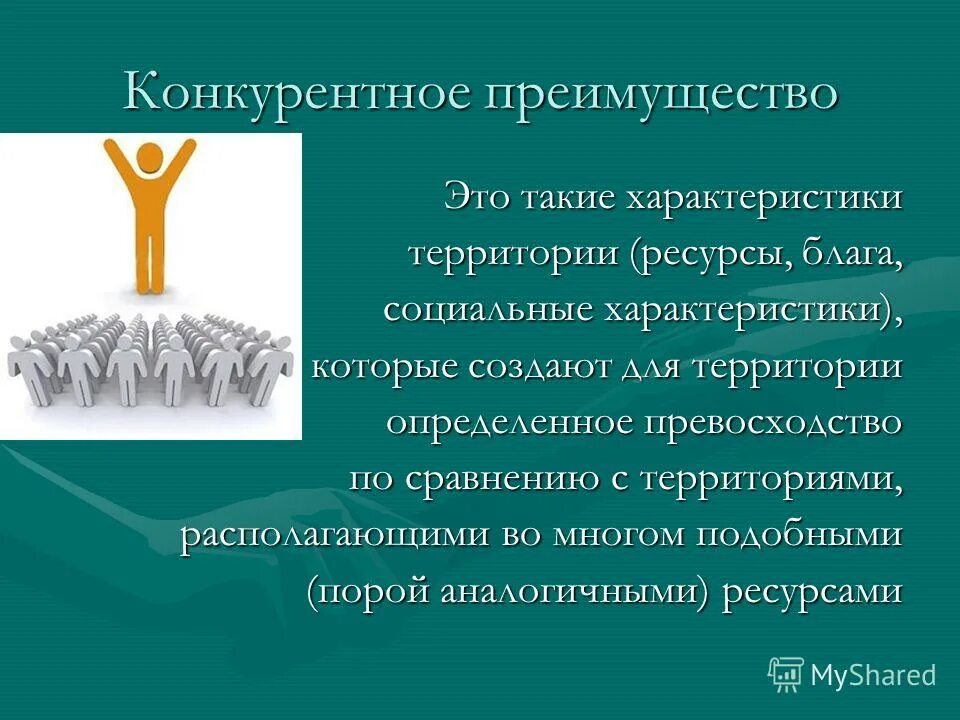 Конкурентное преимущество

Это такие характеристики территории (ресурсы, блага, социальные характеристики), которые создают для территории определенное превосходство по сравнению с территориями, располагающими во многом подобными (порой аналогичными) ресурсами

MyShared